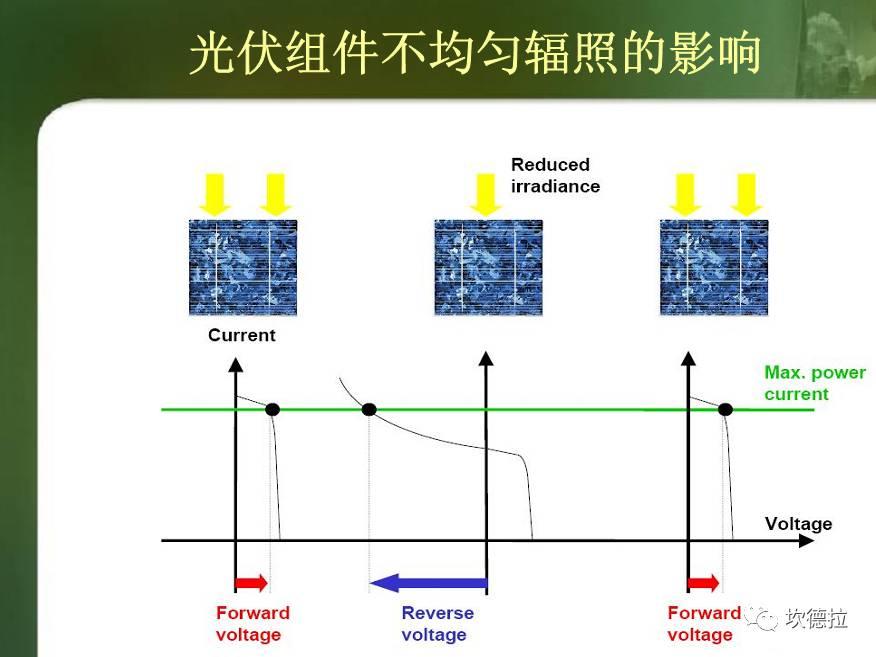 光伏组件不均匀辐照的影响

Reduced irradiance

Current

Max. power current

Voltage

Forward voltage

Reverse voltage

Forward voltage

坎德拉